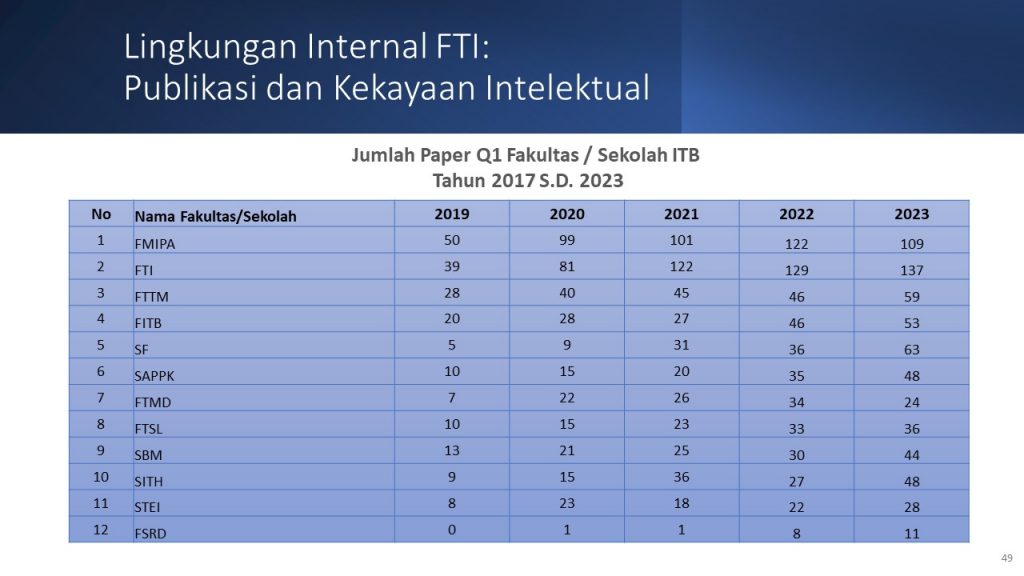 Lingkungan Internal FTI:
Publikasi dan Kekayaan Intelektual

Jumlah Paper Q1 Fakultas / Sekolah ITB
Tahun 2017 S.D. 2023

| No | Nama Fakultas/Sekolah | 2019 | 2020 | 2021 | 2022 | 2023 |
|---|---|---|---|---|---|---|
| 1 | FMIPA | 50 | 99 | 101 | 122 | 109 |
| 2 | FTI | 39 | 81 | 122 | 129 | 137 |
| 3 | FTTM | 28 | 40 | 45 | 46 | 59 |
| 4 | FITB | 20 | 28 | 27 | 46 | 53 |
| 5 | SF | 5 | 9 | 31 | 36 | 63 |
| 6 | SAPPK | 10 | 15 | 20 | 35 | 48 |
| 7 | FTMD | 7 | 22 | 26 | 34 | 24 |
| 8 | FTSL | 10 | 15 | 23 | 33 | 36 |
| 9 | SBM | 13 | 21 | 25 | 30 | 44 |
| 10 | SITH | 9 | 15 | 36 | 27 | 48 |
| 11 | STEI | 8 | 23 | 18 | 22 | 28 |
| 12 | FSRD | 0 | 1 | 1 | 8 | 11 |

49